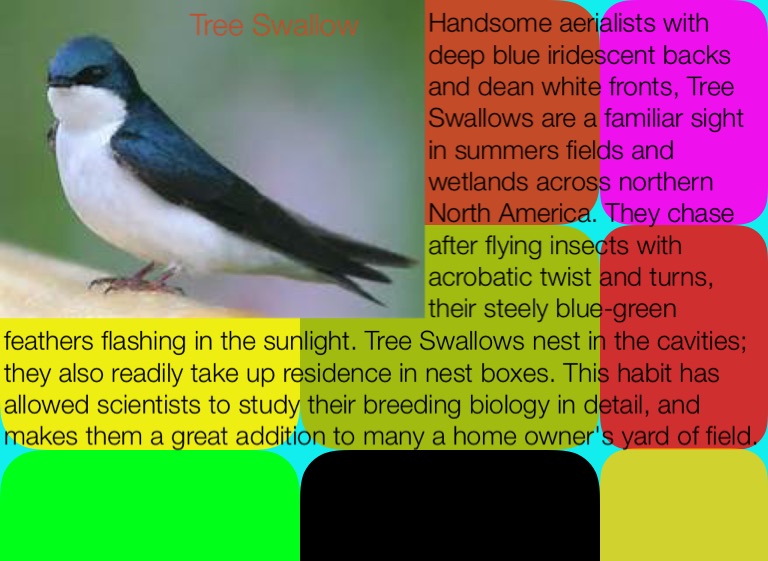 Tree Swallow

Handsome aerialists with deep blue iridescent backs and dean white fronts, Tree Swallows are a familiar sight in summers fields and wetlands across northern North America. They chase after flying insects with acrobatic twist and turns, their steely blue-green feathers flashing in the sunlight. Tree Swallows nest in the cavities; they also readily take up residence in nest boxes. This habit has allowed scientists to study their breeding biology in detail, and makes them a great addition to many a home owner's yard of field.